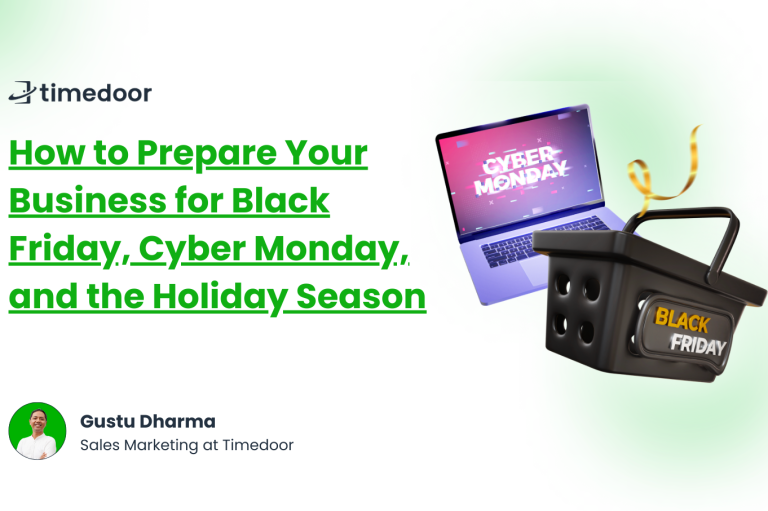 timedoor

How to Prepare Your Business for Black Friday, Cyber Monday, and the Holiday Season

CYBER MONDAY

BLACK FRIDAY

Gustu Dharma
Sales Marketing at Timedoor